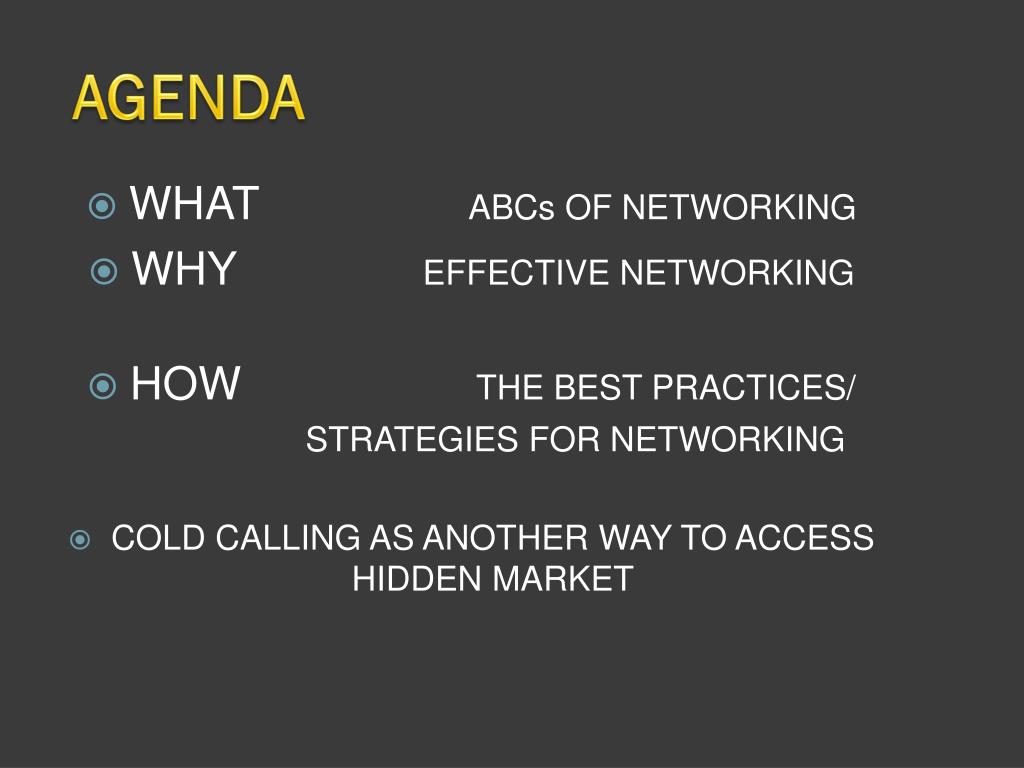 AGENDA

WHAT ABCs OF NETWORKING
WHY EFFECTIVE NETWORKING

HOW THE BEST PRACTICES/ STRATEGIES FOR NETWORKING

COLD CALLING AS ANOTHER WAY TO ACCESS HIDDEN MARKET